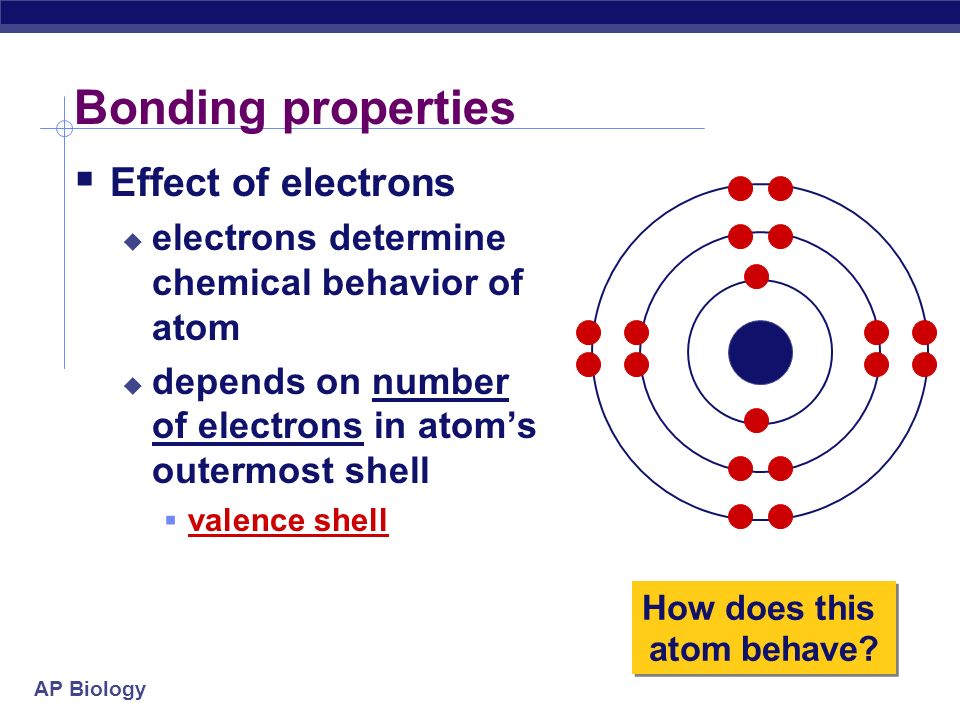 Bonding properties

Effect of electrons

electrons determine chemical behavior of atom

depends on number of electrons in atom's outermost shell

valence shell

How does this atom behave?

AP Biology